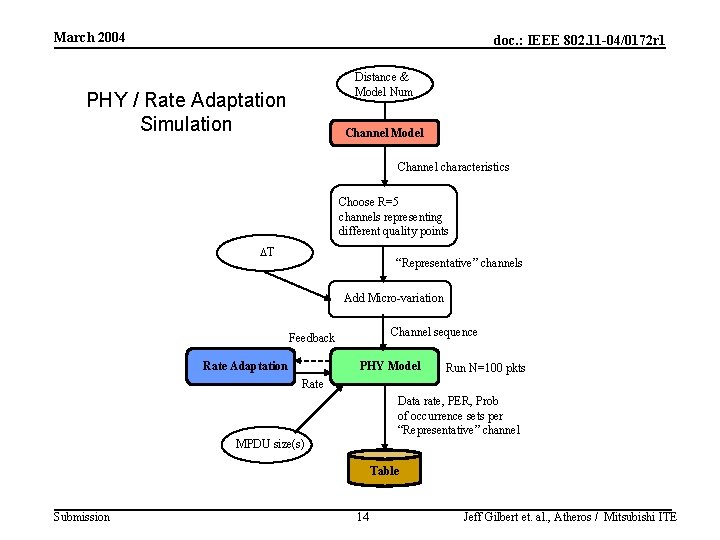 March 2004

doc.: IEEE 802.11-04/0172r1

PHY / Rate Adaptation Simulation

Distance & Model Num

Channel Model

Channel characteristics

Choose R=5 channels representing different quality points

$\Delta T$

"Representative" channels

Add Micro-variation

Channel sequence

Feedback

Rate Adaptation

PHY Model

Run N=100 pkts

Rate

Data rate, PER, Prob of occurrence sets per "Representative" channel

MPDU size(s)

Table

Submission

14

Jeff Gilbert et. al., Atheros / Mitsubishi ITE